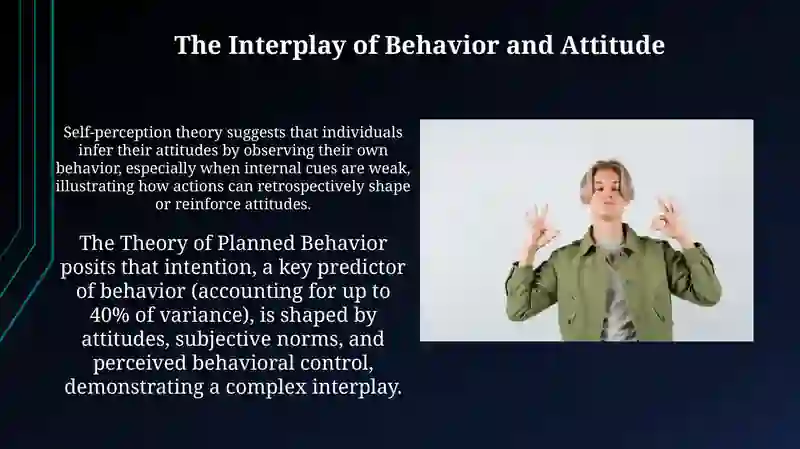 The Interplay of Behavior and Attitude

Self-perception theory suggests that individuals infer their attitudes by observing their own behavior, especially when internal cues are weak, illustrating how actions can retrospectively shape or reinforce attitudes.

The Theory of Planned Behavior posits that intention, a key predictor of behavior (accounting for up to 40% of variance), is shaped by attitudes, subjective norms, and perceived behavioral control, demonstrating a complex interplay.